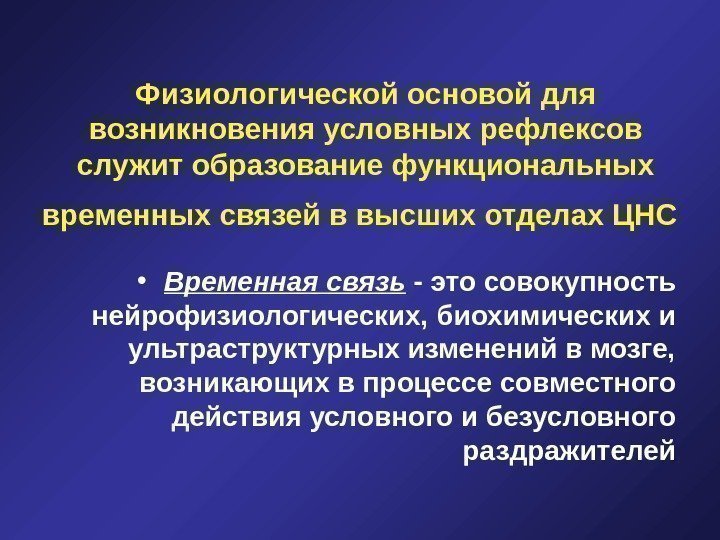 Физиологической основой для возникновения условных рефлексов служит образование функциональных временных связей в высших отделах ЦНС

• Временная связь - это совокупность нейрофизиологических, биохимических и ультраструктурных изменений в мозге, возникающих в процессе совместного действия условного и безусловного раздражителей